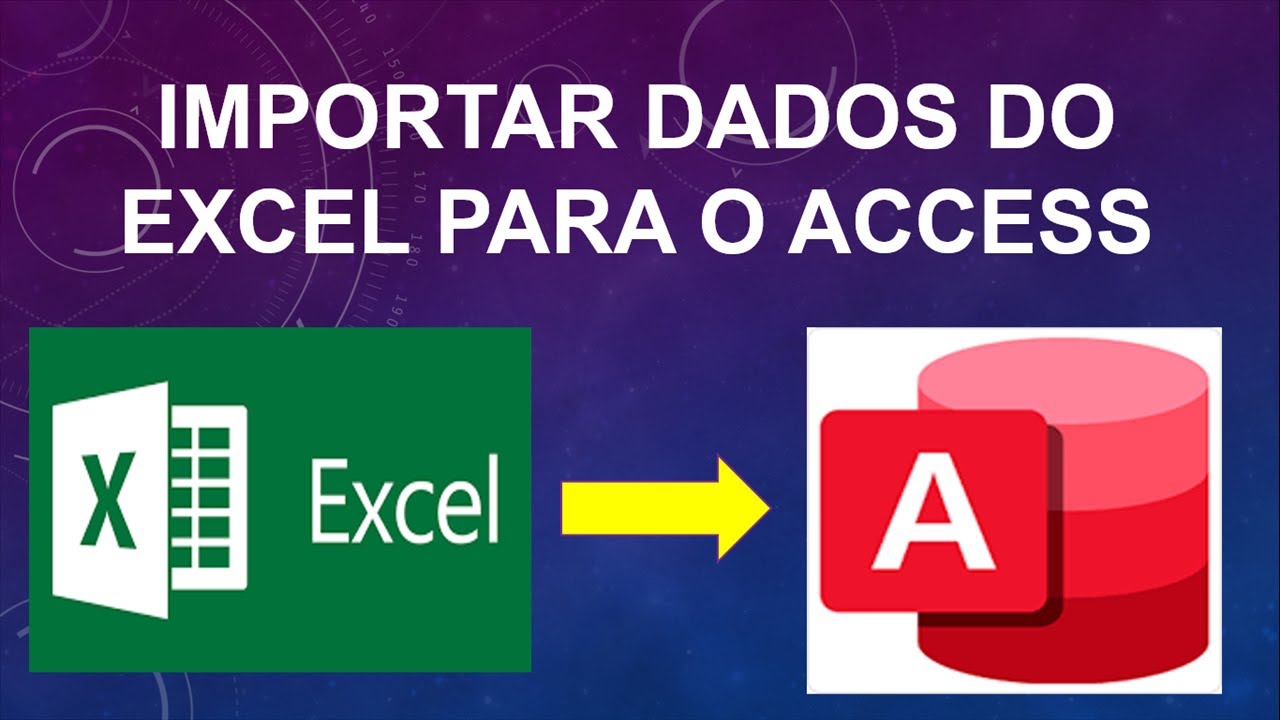 IMPORTAR DADOS DO EXCEL PARA O ACCESS

X

Excel

A